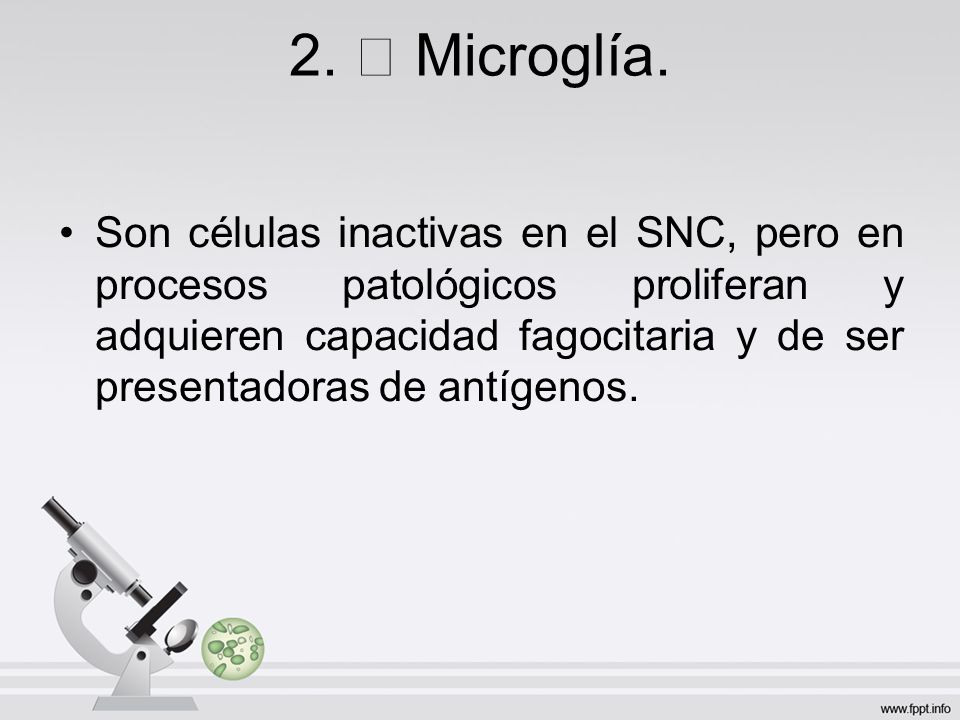 2.  Microglía.

• Son células inactivas en el SNC, pero en procesos patológicos proliferan y adquieren capacidad fagocitaria y de ser presentadoras de antígenos.

www.fppt.info